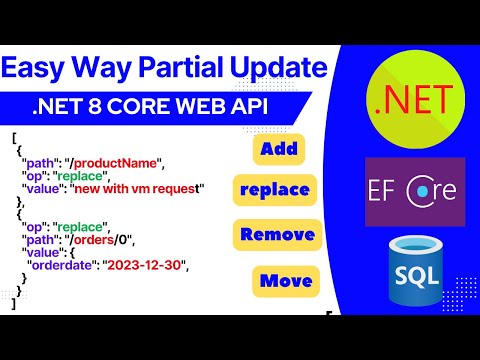 Easy Way Partial Update

.NET 8 CORE WEB API

[
{
"path": "/productName",
"op": "replace",
"value": "new with vm request"
},
{
"op": "replace",
"path": "/orders/0",
"value": {
"orderdate": "2023-12-30",
}
}
]

Add

replace

Remove

Move

.NET

EF Core

SQL